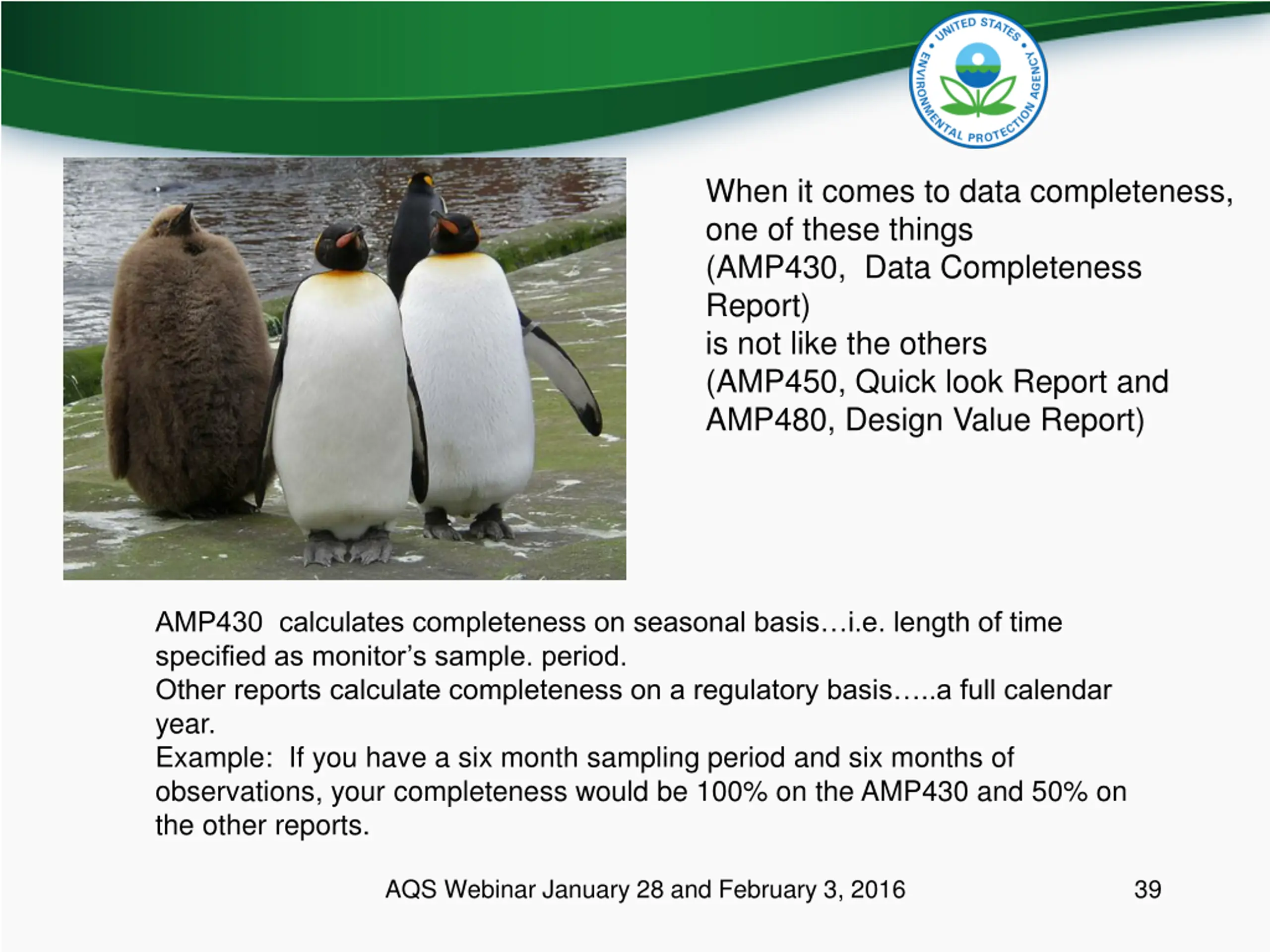 UNITED STATES ENVIRONMENTAL PROTECTION AGENCY

When it comes to data completeness, one of these things
(AMP430,  Data Completeness Report)
is not like the others
(AMP450, Quick look Report and AMP480, Design Value Report)

AMP430  calculates completeness on seasonal basis…i.e. length of time specified as monitor's sample. period.
Other reports calculate completeness on a regulatory basis…..a full calendar year.
Example:  If you have a six month sampling period and six months of observations, your completeness would be 100% on the AMP430 and 50% on the other reports.

AQS Webinar January 28 and February 3, 2016

39